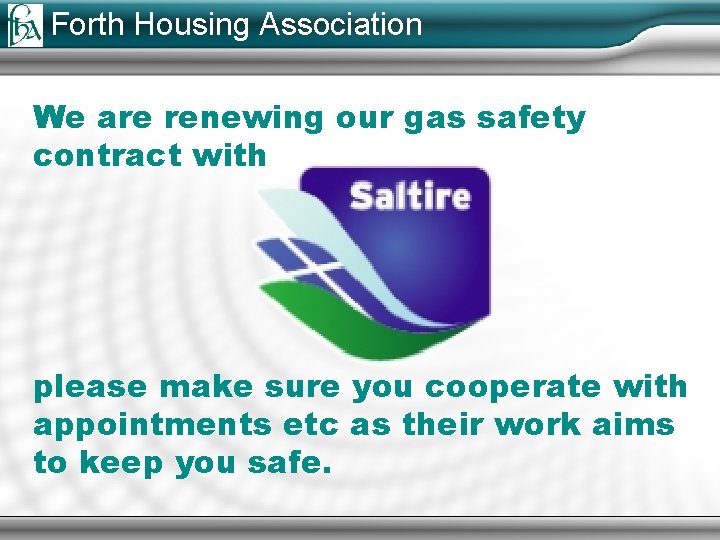 fha Forth Housing Association

We are renewing our gas safety contract with

Saltire

please make sure you cooperate with appointments etc as their work aims to keep you safe.